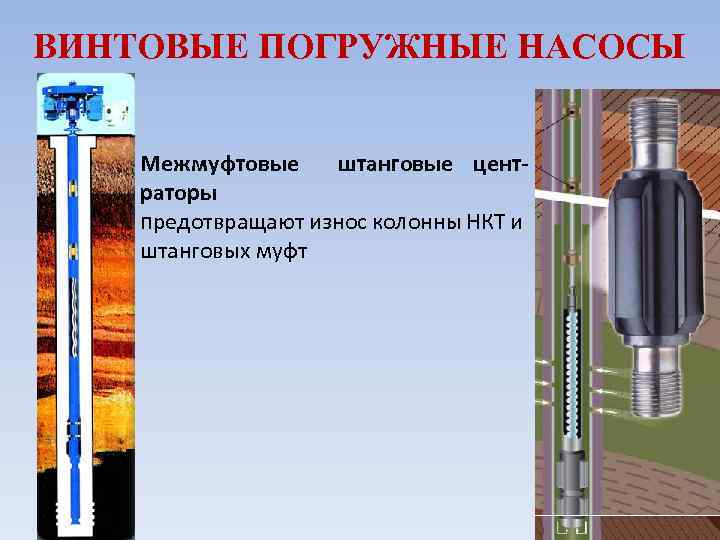 ВИНТОВЫЕ ПОГРУЖНЫЕ НАСОСЫ

Межмуфтовые штанговые центраторы
предотвращают износ колонны НКТ и штанговых муфт